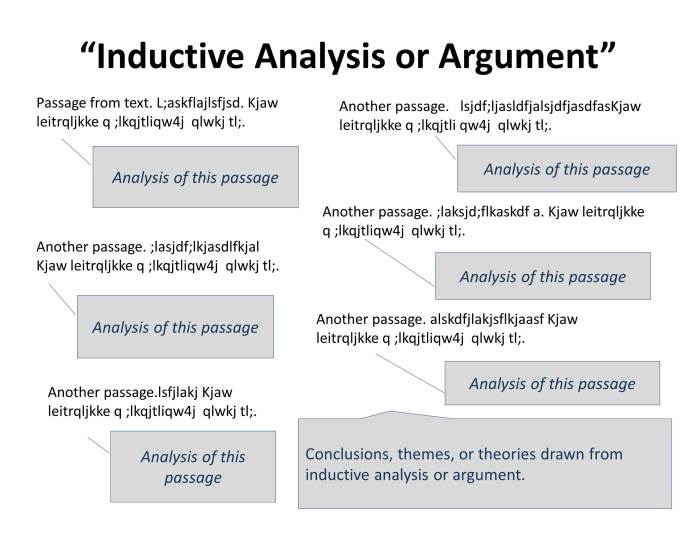 “Inductive Analysis or Argument”

Passage from text. L;askflajlsfjsd. Kjaw leitrqljkke q ;lkqjtliqw4j qlwkj tl;.

Analysis of this passage

Another passage. ;lasjdf;lkjasdlfkjal Kjaw leitrqljkke q ;lkqjtliqw4j qlwkj tl;.

Analysis of this passage

Another passage.lsfjlakj Kjaw leitrqljkke q ;lkqjtliqw4j qlwkj tl;.

Analysis of this passage

Another passage. lsjdf;ljasldfjalsjdfjasdfasKjaw leitrqljkke q ;lkqjtli qw4j qlwkj tl;.

Analysis of this passage

Another passage. ;laksjd;flkaskdf a. Kjaw leitrqljkke q ;lkqjtliqw4j qlwkj tl;.

Analysis of this passage

Another passage. alskdfjlakjsflkjaasf Kjaw leitrqljkke q ;lkqjtliqw4j qlwkj tl;.

Analysis of this passage

Conclusions, themes, or theories drawn from inductive analysis or argument.